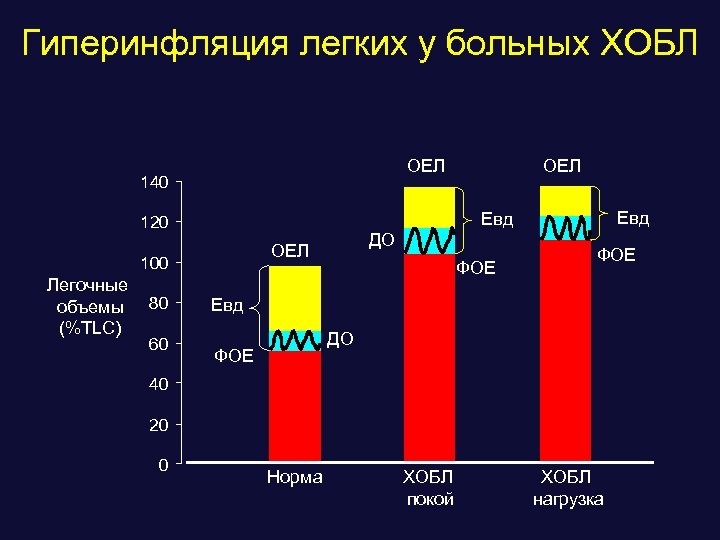 Гиперинфляция легких у больных ХОБЛ

Легочные объемы (%TLC)

140
120
100
80
60
40
20
0

ОЕЛ
Евд
ДО
ФОЕ

ОЕЛ
Евд
ДО
ФОЕ

ОЕЛ
Евд
ФОЕ

Норма
ХОБЛ покой
ХОБЛ нагрузка